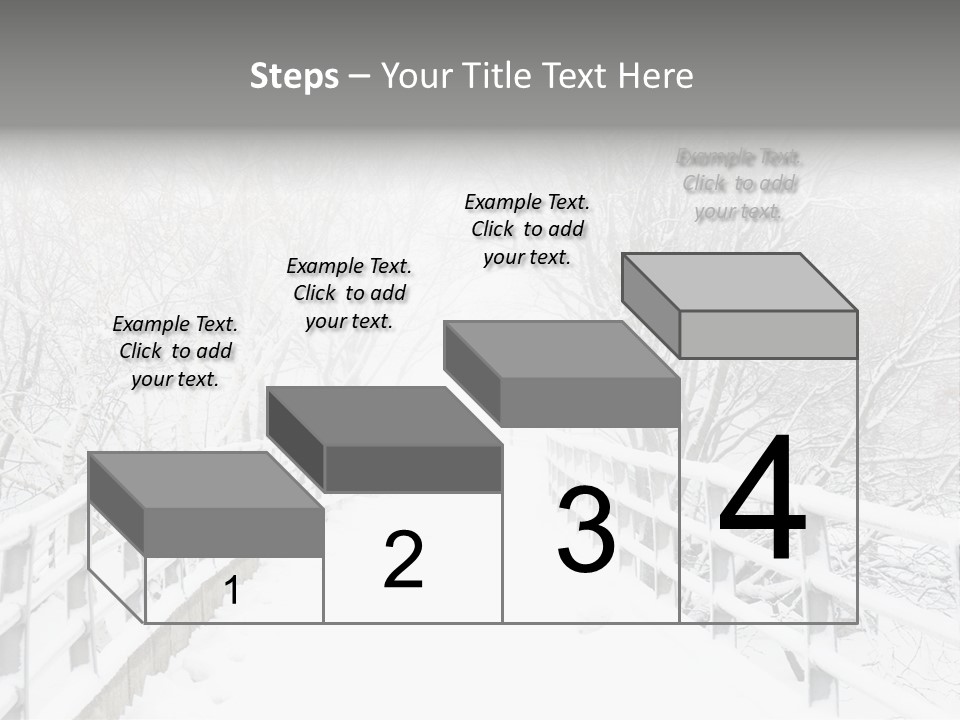 Steps – Your Title Text Here

Example Text. Click to add your text.

Example Text. Click to add your text.

Example Text. Click to add your text.

Example Text. Click to add your text.

1

2

3

4